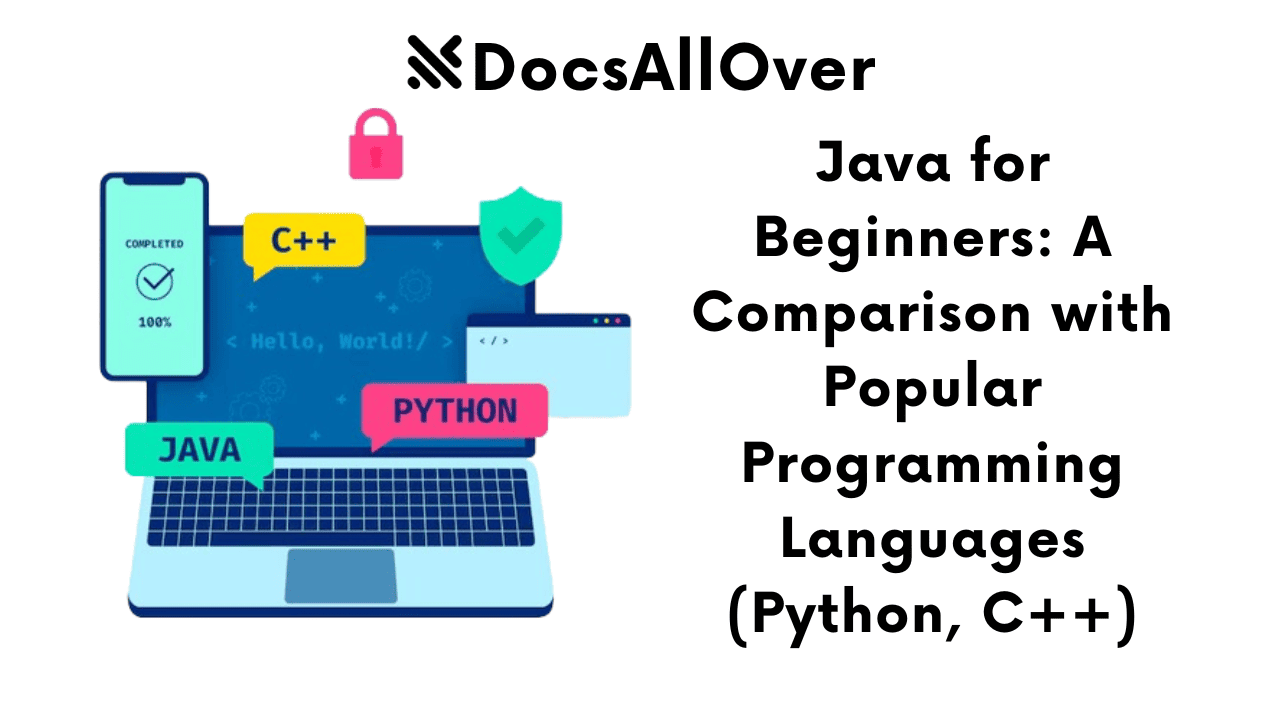 DocsAllOver

COMPLETED

100%

C++

< Hello, World!/ >

</>

PYTHON

JAVA

Java for Beginners: A Comparison with Popular Programming Languages (Python, C++)